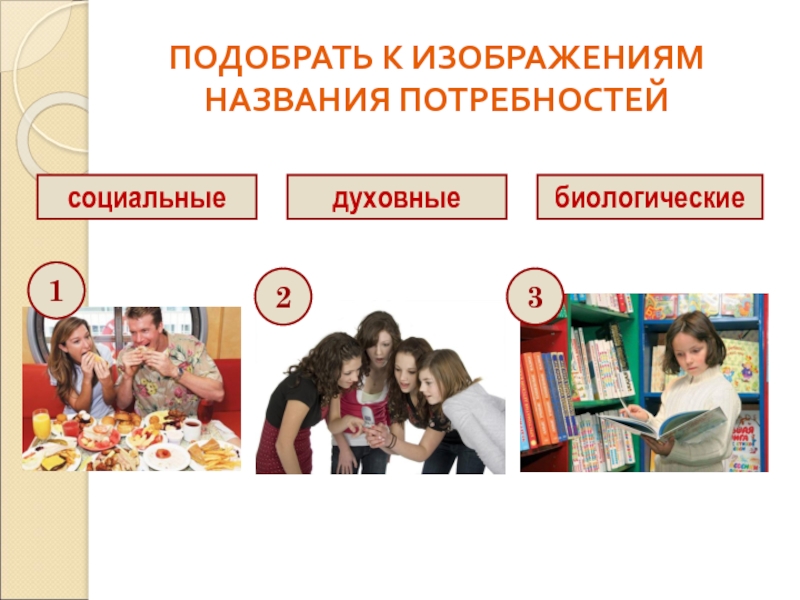 ПОДОБРАТЬ К ИЗОБРАЖЕНИЯМ НАЗВАНИЯ ПОТРЕБНОСТЕЙ

социальные

духовные

биологические

1

2

3